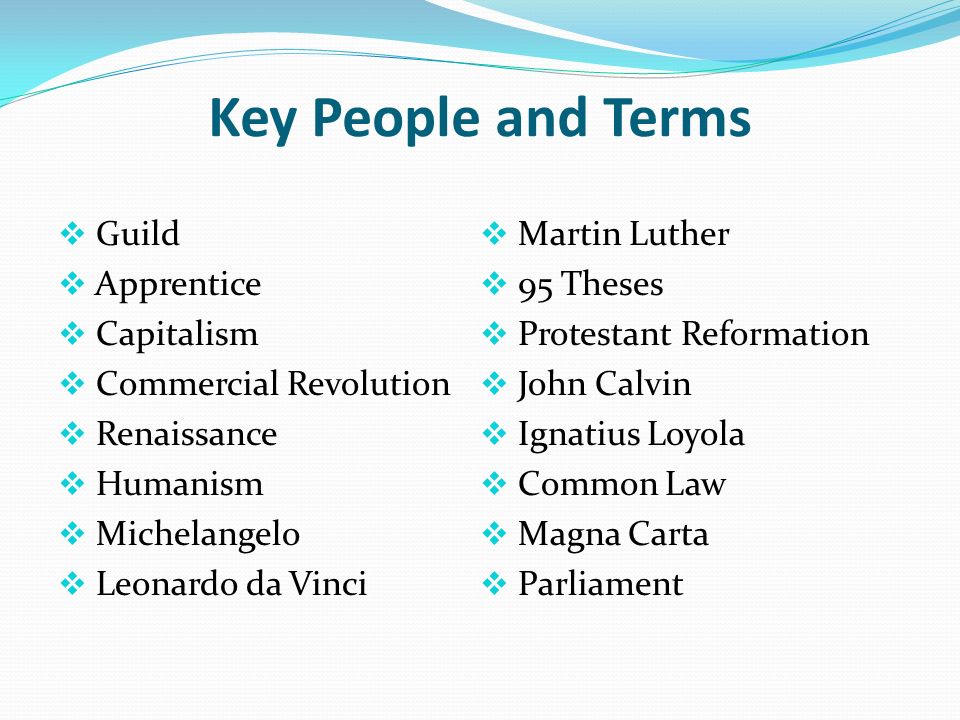 Key People and Terms

❖ Guild
❖ Apprentice
❖ Capitalism
❖ Commercial Revolution
❖ Renaissance
❖ Humanism
❖ Michelangelo
❖ Leonardo da Vinci

❖ Martin Luther
❖ 95 Theses
❖ Protestant Reformation
❖ John Calvin
❖ Ignatius Loyola
❖ Common Law
❖ Magna Carta
❖ Parliament